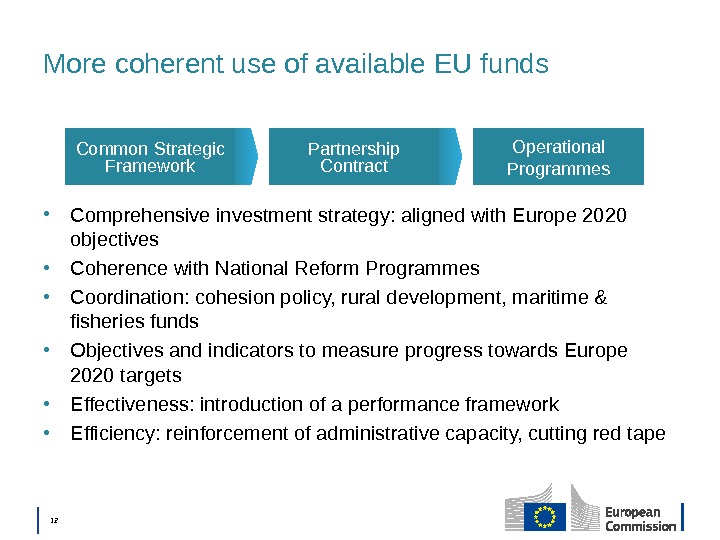 More coherent use of available EU funds

Common Strategic Framework

Partnership Contract

Operational Programmes

• Comprehensive investment strategy: aligned with Europe 2020 objectives
• Coherence with National Reform Programmes
• Coordination: cohesion policy, rural development, maritime & fisheries funds
• Objectives and indicators to measure progress towards Europe 2020 targets
• Effectiveness: introduction of a performance framework
• Efficiency: reinforcement of administrative capacity, cutting red tape

12

European Commission